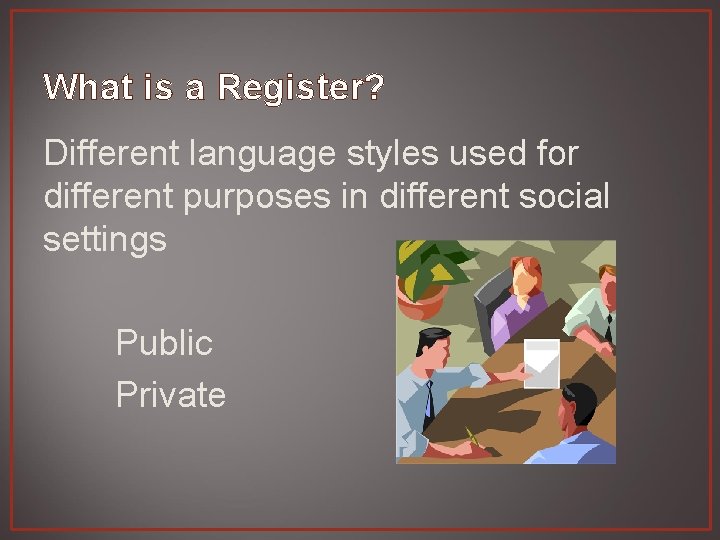 What is a Register?

Different language styles used for different purposes in different social settings

Public

Private